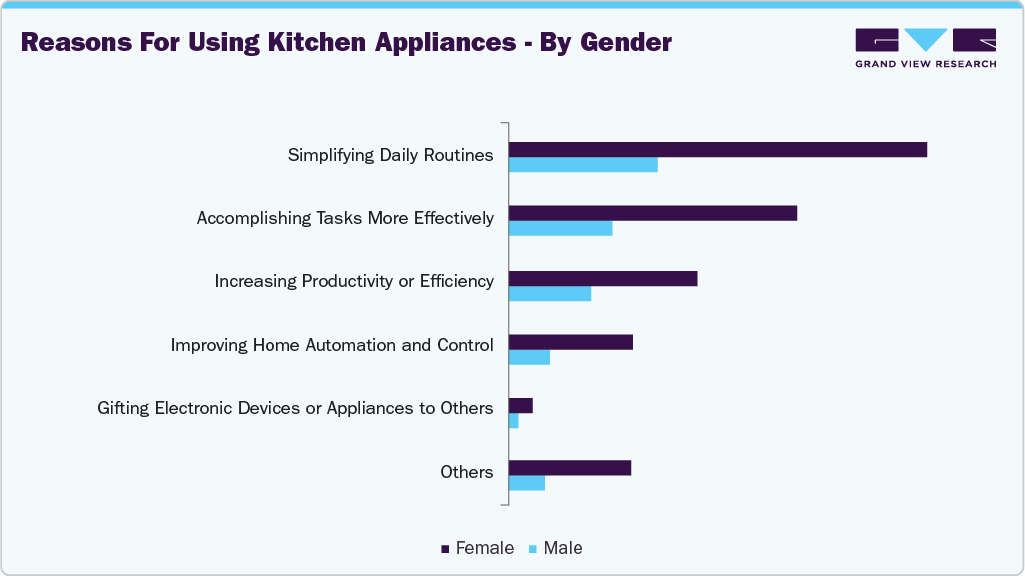 Reasons For Using Kitchen Appliances - By Gender

GRAND VIEW RESEARCH

Simplifying Daily Routines
Accomplishing Tasks More Effectively
Increasing Productivity or Efficiency
Improving Home Automation and Control
Gifting Electronic Devices or Appliances to Others
Others

Female
Male